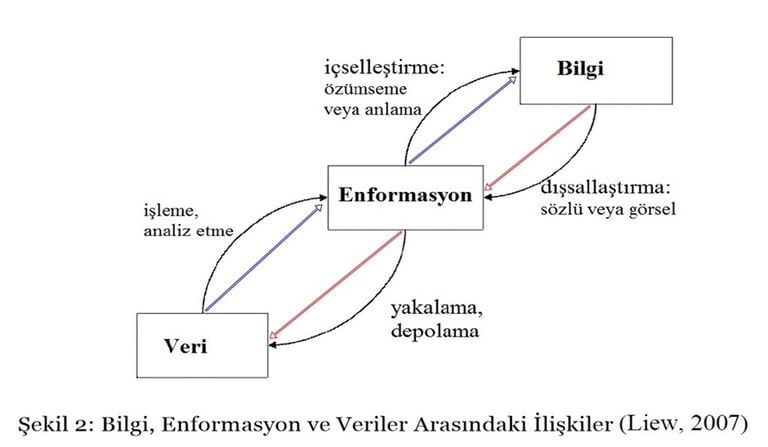 içselleştirme:
özümseme
veya anlama

Bilgi

Enformasyon

dışsallaştırma:
sözlü veya görsel

işleme,
analiz etme

yakalama,
depolama

Veri

Şekil 2: Bilgi, Enformasyon ve Veriler Arasındaki İlişkiler (Liew, 2007)